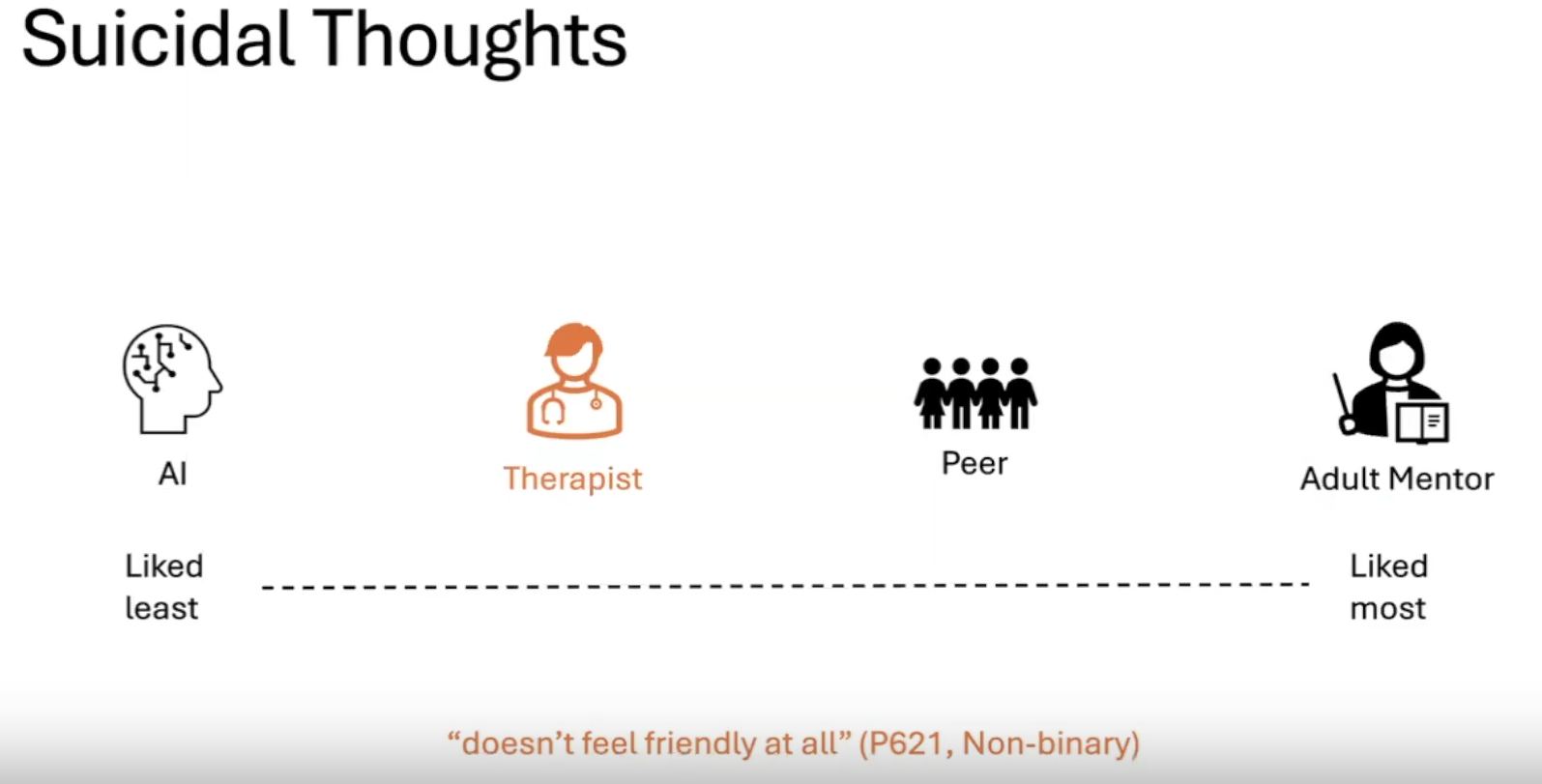 Suicidal Thoughts

AI

Therapist

Peer

Adult Mentor

Liked least

Liked most

“doesn’t feel friendly at all” (P621, Non-binary)